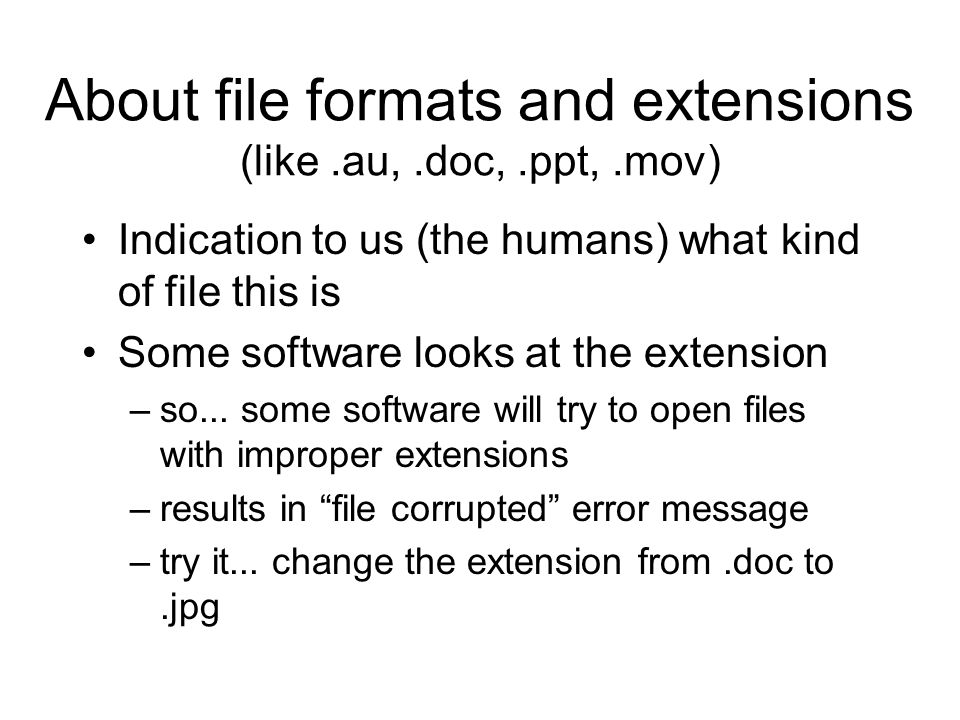 About file formats and extensions
(like .au, .doc, .ppt, .mov)

• Indication to us (the humans) what kind of file this is
• Some software looks at the extension
– so... some software will try to open files with improper extensions
– results in “file corrupted” error message
– try it... change the extension from .doc to .jpg